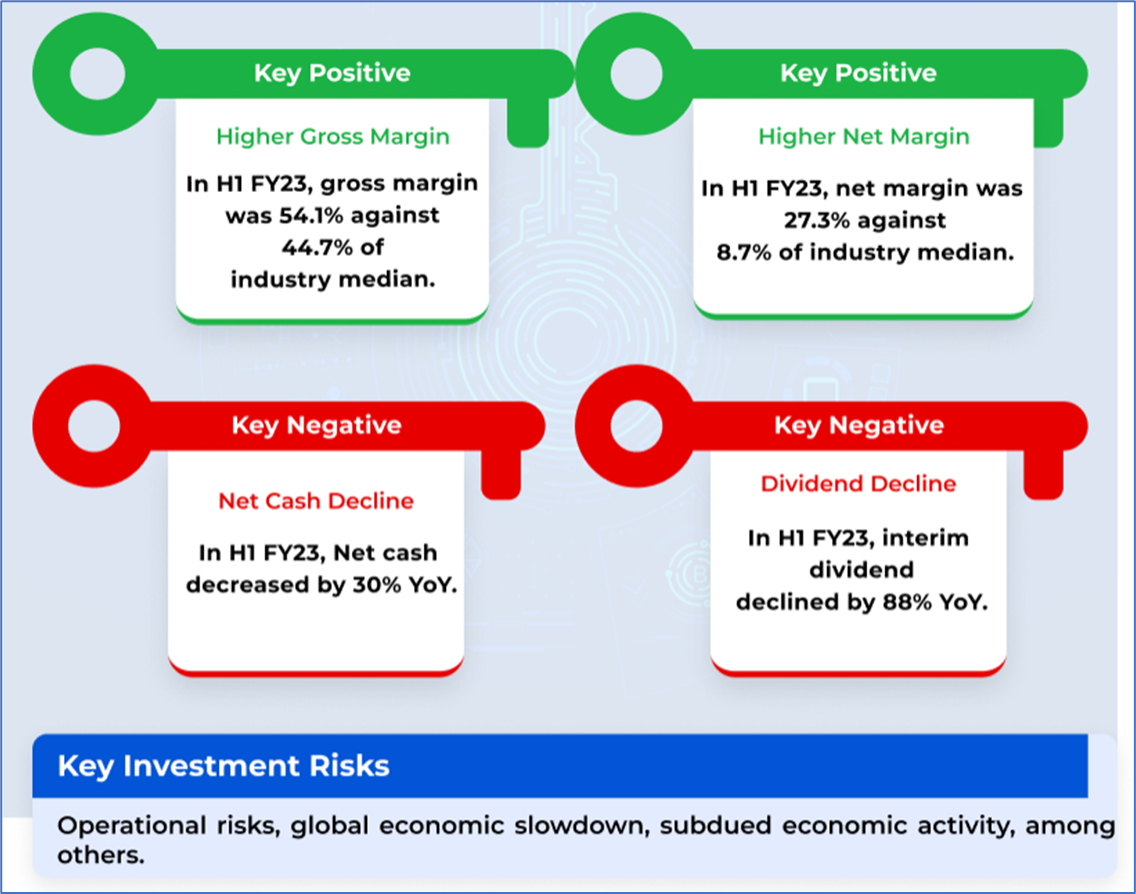 Key Positive

Higher Gross Margin

In H1 FY23, gross margin was 54.1% against 44.7% of industry median.

Key Positive

Higher Net Margin

In H1 FY23, net margin was 27.3% against 8.7% of industry median.

Key Negative

Net Cash Decline

In H1 FY23, Net cash decreased by 30% YoY.

Key Negative

Dividend Decline

In H1 FY23, interim dividend declined by 88% YoY.

Key Investment Risks

Operational risks, global economic slowdown, subdued economic activity, among others.